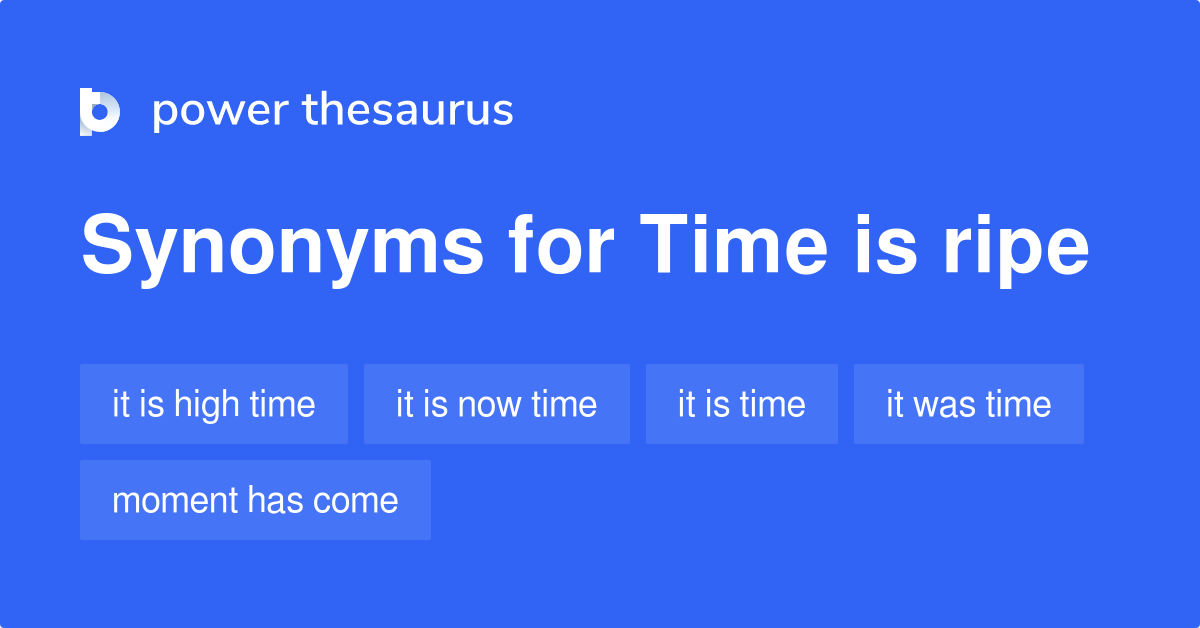 power thesaurus

Synonyms for Time is ripe

it is high time

it is now time

it is time

it was time

moment has come